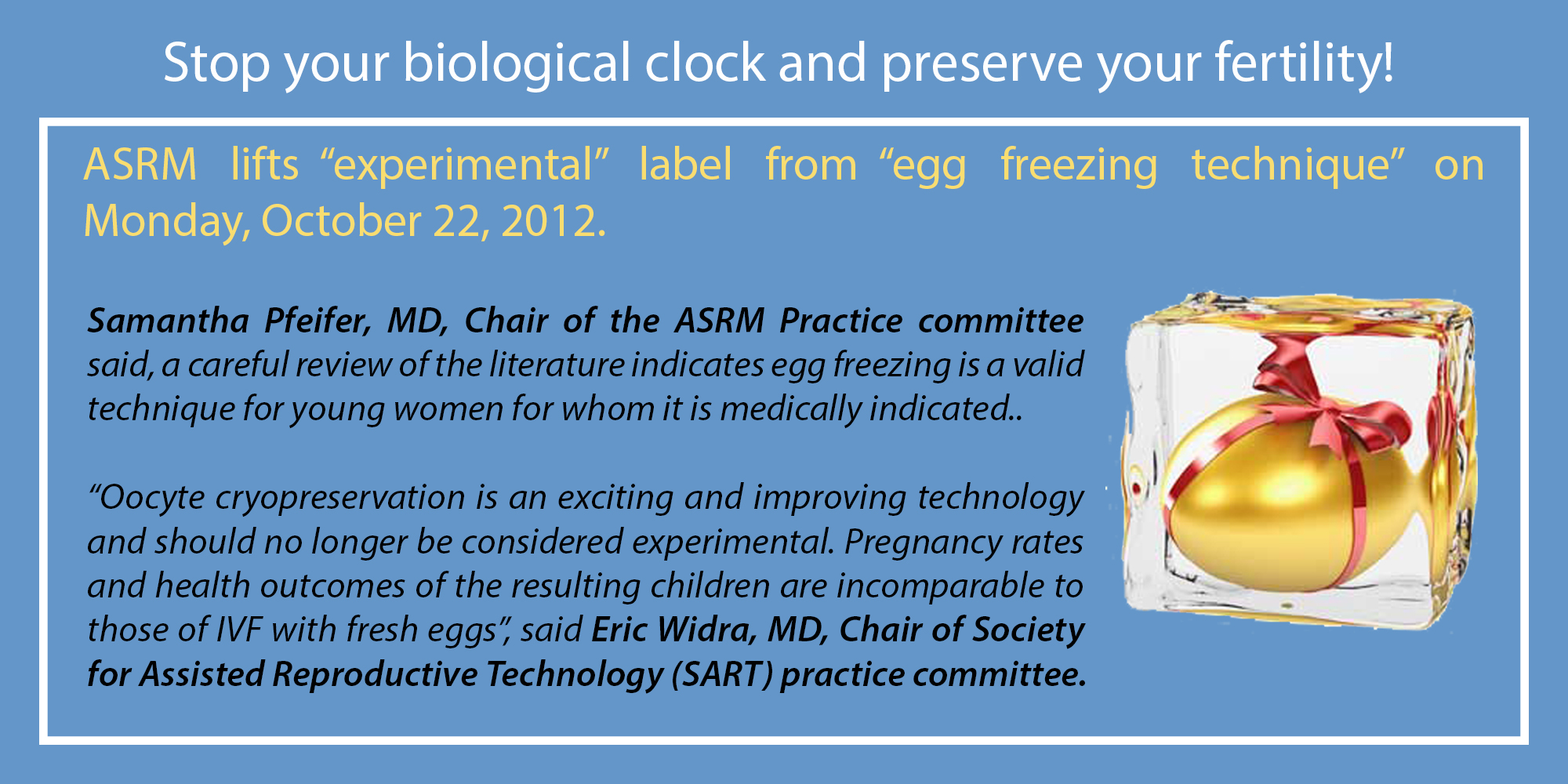 Stop your biological clock and preserve your fertility!

ASRM lifts “experimental” label from “egg freezing technique” on Monday, October 22, 2012.

Samantha Pfeifer, MD, Chair of the ASRM Practice committee said, a careful review of the literature indicates egg freezing is a valid technique for young women for whom it is medically indicated..

“Oocyte cryopreservation is an exciting and improving technology and should no longer be considered experimental. Pregnancy rates and health outcomes of the resulting children are incomparable to those of IVF with fresh eggs”, said Eric Widra, MD, Chair of Society for Assisted Reproductive Technology (SART) practice committee.